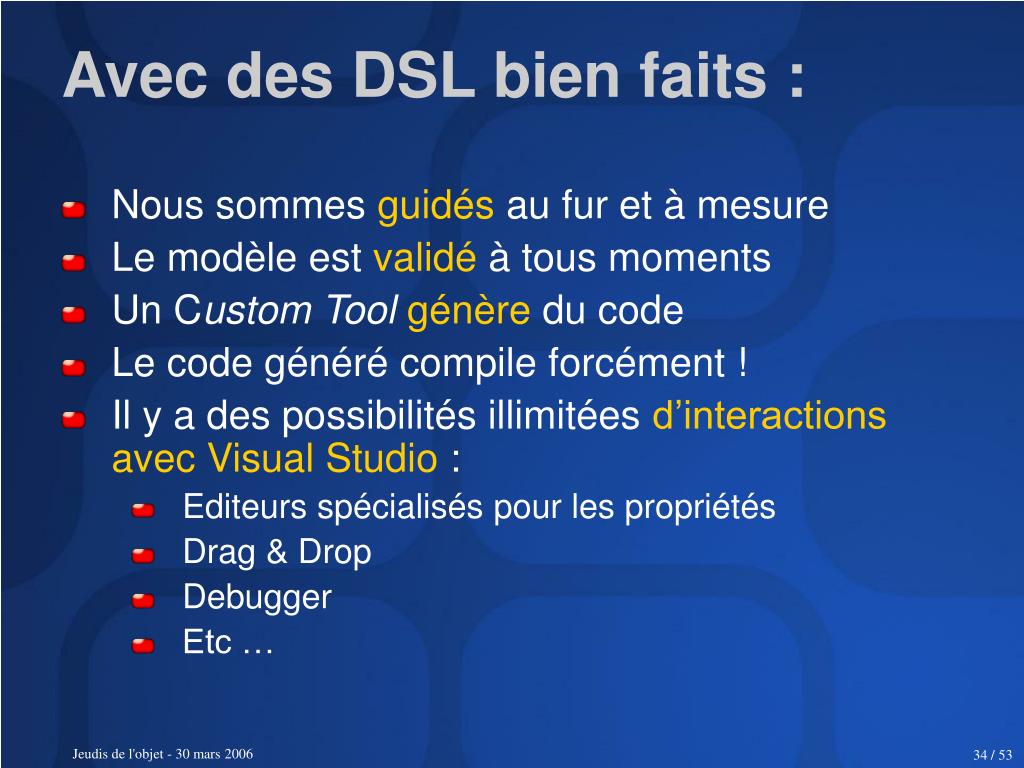 Avec des DSL bien faits :

Nous sommes guidés au fur et à mesure
Le modèle est validé à tous moments
Un Custom Tool génère du code
Le code généré compile forcément !
Il y a des possibilités illimitées d’interactions avec Visual Studio :
Editeurs spécialisés pour les propriétés
Drag & Drop
Debugger
Etc …

Jeudis de l'objet - 30 mars 2006

34 / 53